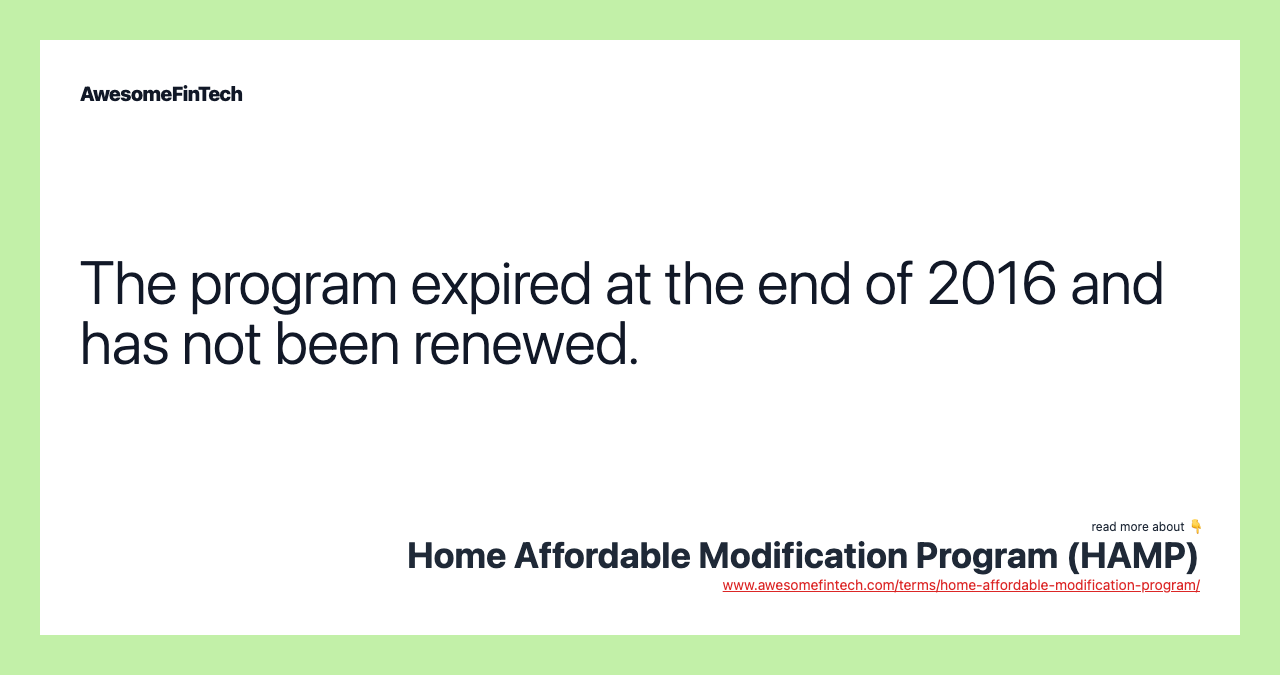 AwesomeFinTech

The program expired at the end of 2016 and has not been renewed.

read more about 👇
Home Affordable Modification Program (HAMP)
www.awesomefintech.com/terms/home-affordable-modification-program/